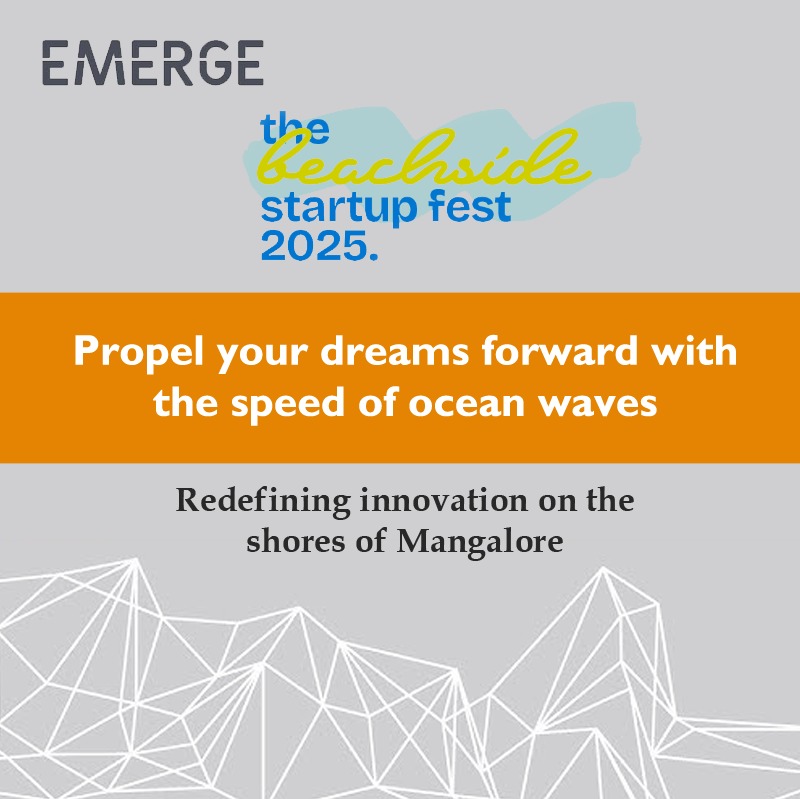 EMERGE

the beachside startup fest 2025.

Propel your dreams forward with the speed of ocean waves

Redefining innovation on the shores of Mangalore